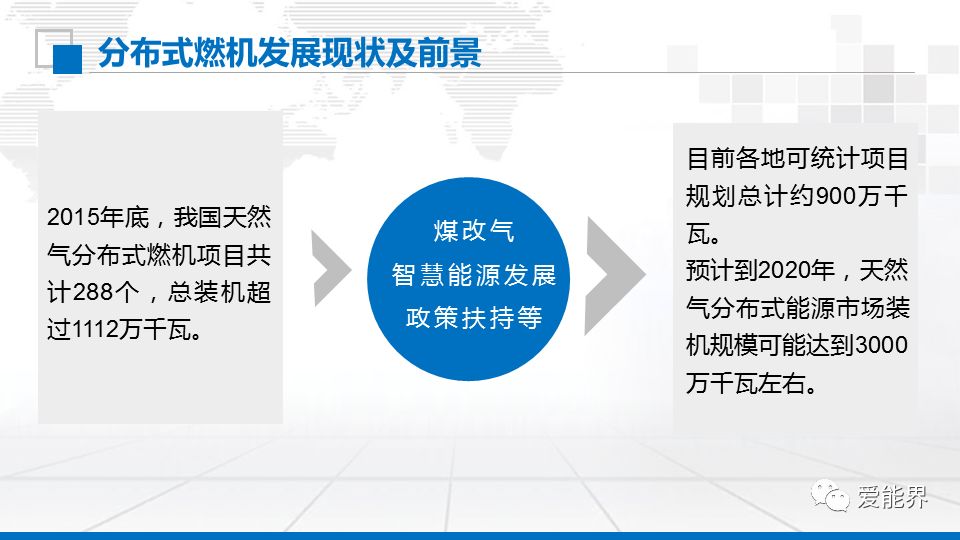 分布式燃机发展现状及前景

2015年底，我国天然气分布式燃机项目共计288个，总装机超过1112万千瓦。

煤改气
智慧能源发展
政策扶持等

目前各地可统计项目规划总计约900万千瓦。
预计到2020年，天然气分布式能源市场装机规模可能达到3000万千瓦左右。

爱能界